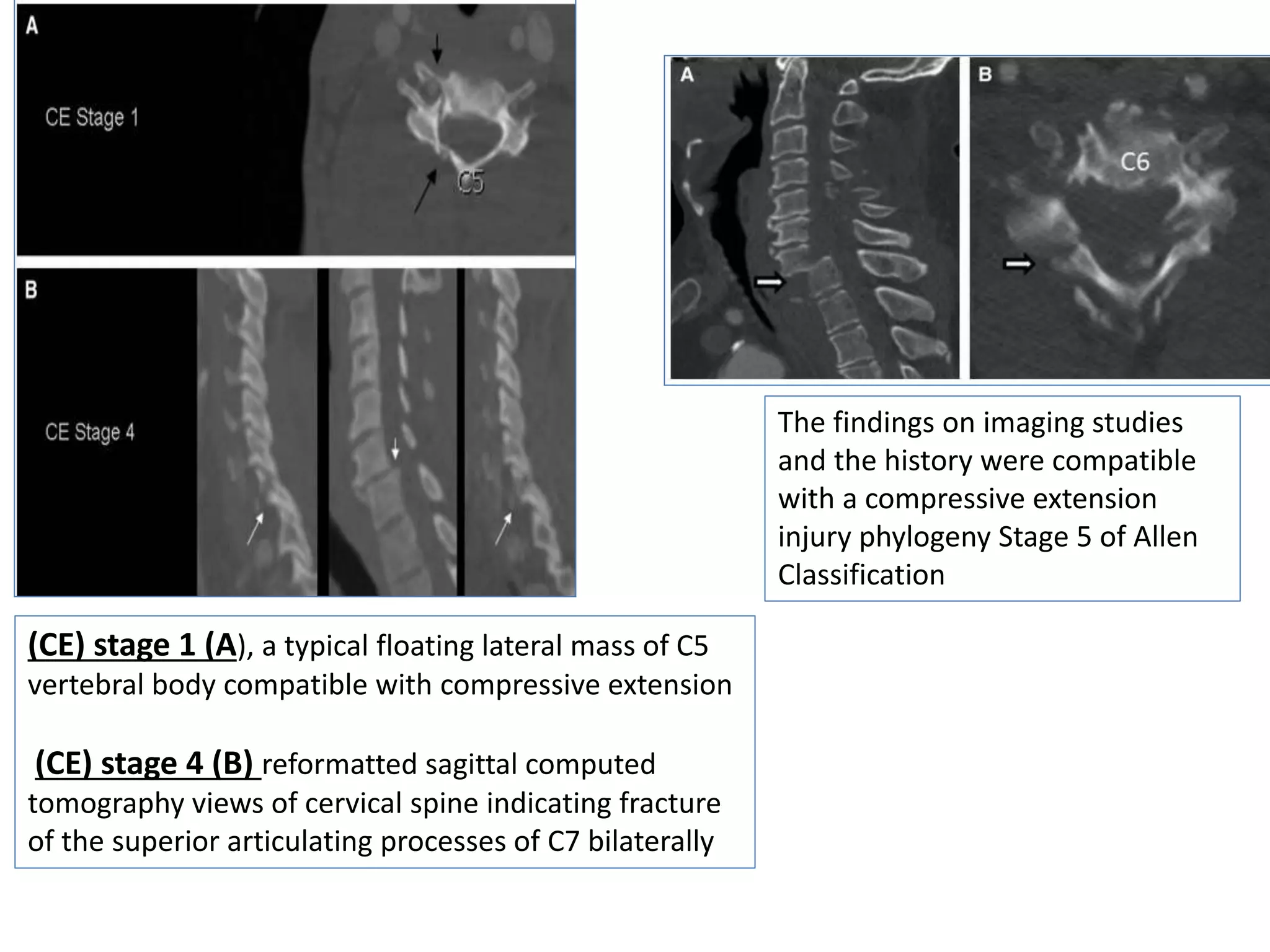 A

CE Stage 1

C5

B

CE Stage 4

A

B

C6

The findings on imaging studies and the history were compatible with a compressive extension injury phylogeny Stage 5 of Allen Classification

(CE) stage 1 (A), a typical floating lateral mass of C5 vertebral body compatible with compressive extension

(CE) stage 4 (B) reformatted sagittal computed tomography views of cervical spine indicating fracture of the superior articulating processes of C7 bilaterally